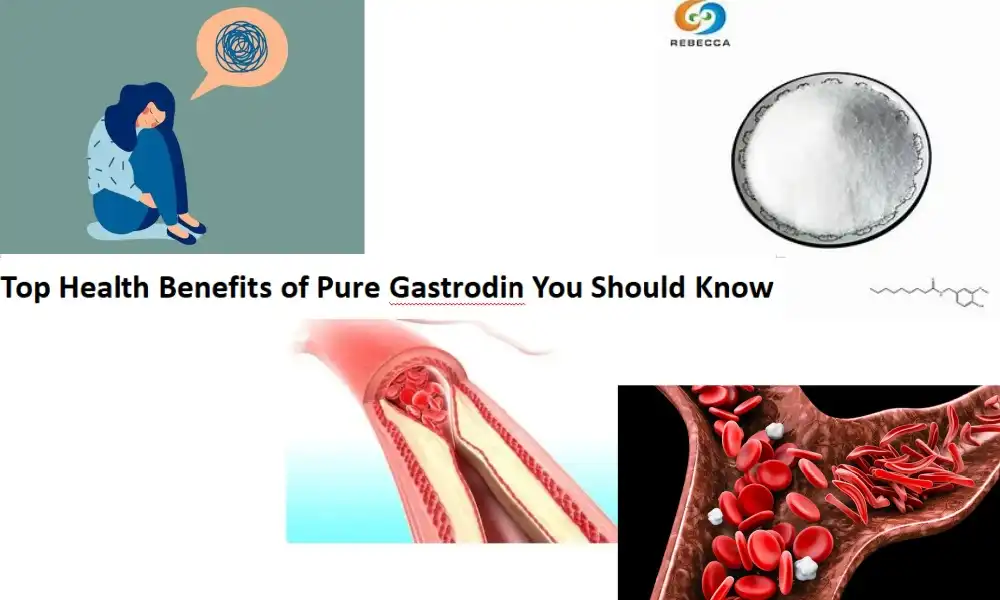 REBECCA

Top Health Benefits of Pure Gastrodin You Should Know